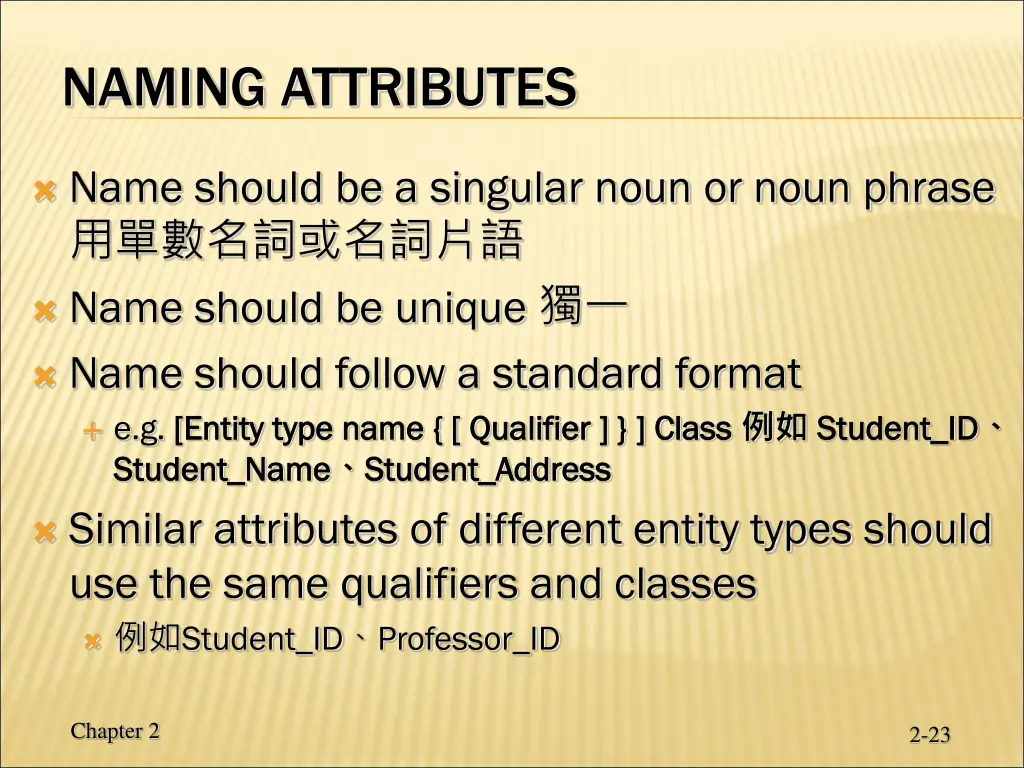 NAMING ATTRIBUTES

Name should be a singular noun or noun phrase 用單數名詞或名詞片語

Name should be unique 獨一

Name should follow a standard format

e.g. [Entity type name { [ Qualifier ] } ] Class 例如 Student_ID、Student_Name、Student_Address

Similar attributes of different entity types should use the same qualifiers and classes

例如Student_ID、Professor_ID

Chapter 2

2-23